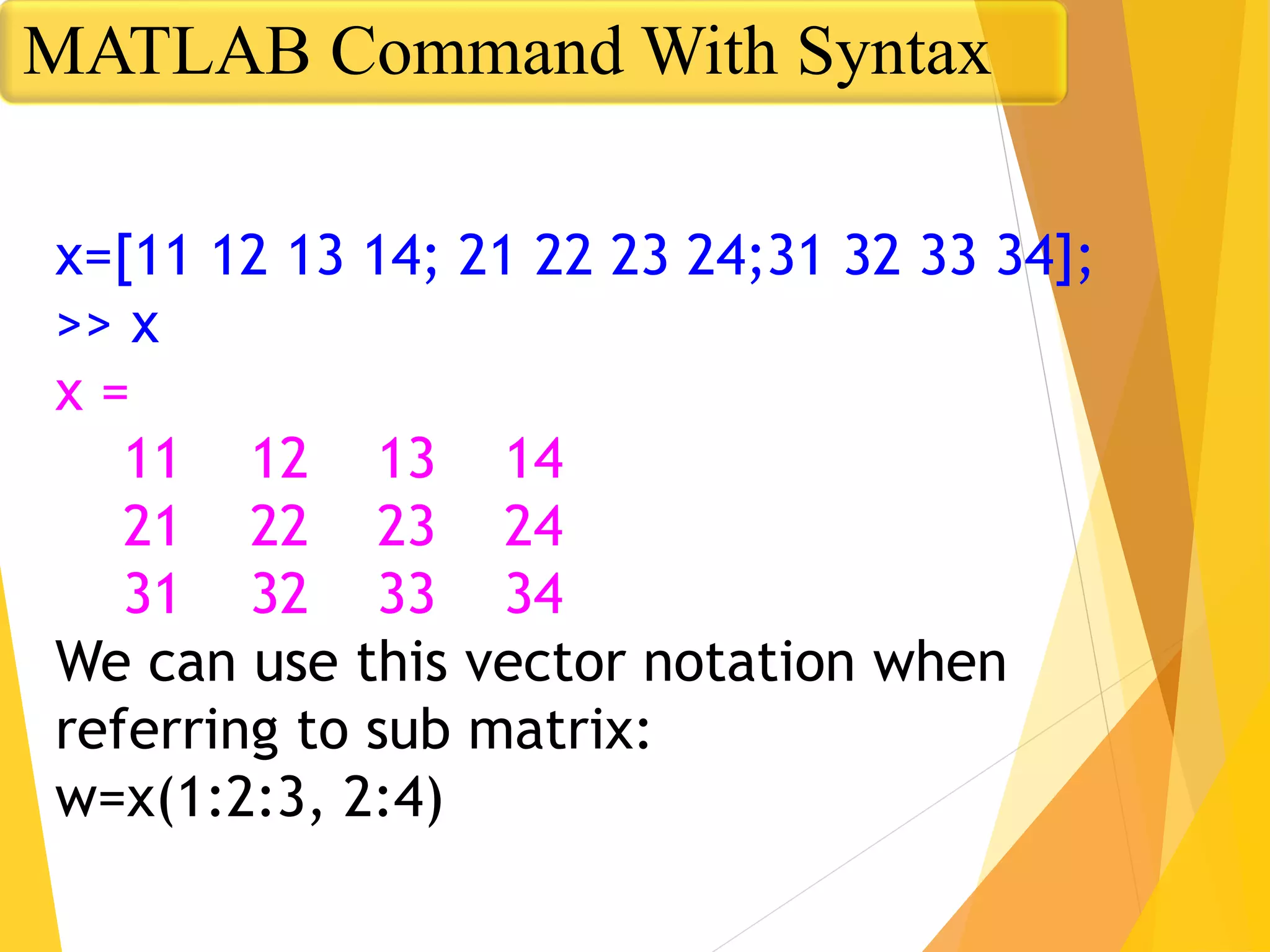 MATLAB Command With Syntax

x=[11 12 13 14; 21 22 23 24;31 32 33 34];
>> x
x =
11 12 13 14
21 22 23 24
31 32 33 34
We can use this vector notation when referring to sub matrix:
w=x(1:2:3, 2:4)